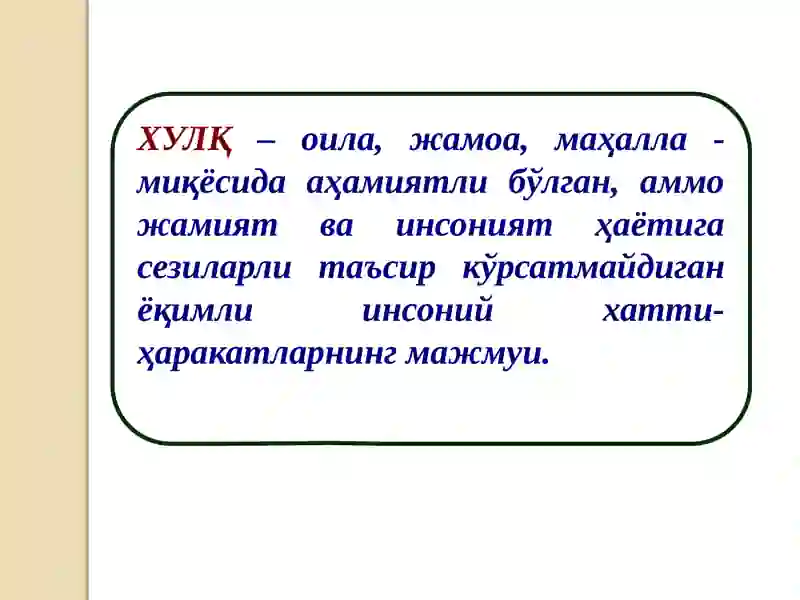 ХУЛҚ – оила, жамоа, маҳалла - миқёсида аҳамиятли бўлган, аммо жамият ва инсоният ҳаётига сезиларли таъсир кўрсатмайдиган ёқимли инсоний хатти-ҳаракатларнинг мажмуи.